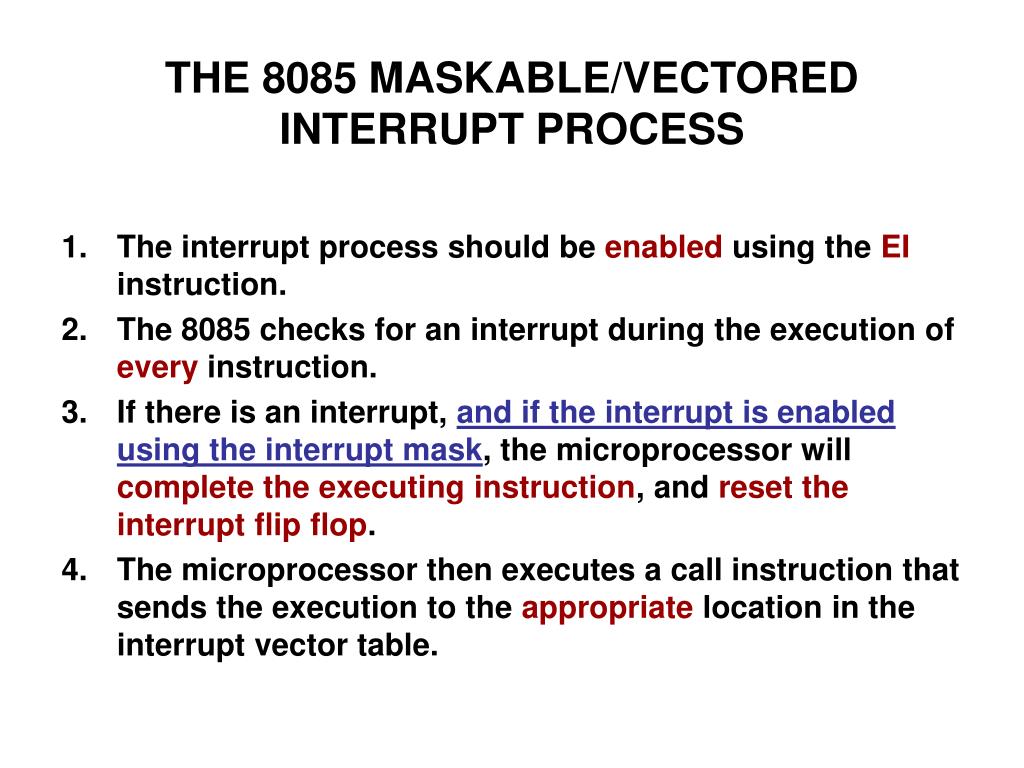 THE 8085 MASKABLE/VECTORED INTERRUPT PROCESS

1. The interrupt process should be enabled using the EI instruction.
2. The 8085 checks for an interrupt during the execution of every instruction.
3. If there is an interrupt, and if the interrupt is enabled using the interrupt mask, the microprocessor will complete the executing instruction, and reset the interrupt flip flop.
4. The microprocessor then executes a call instruction that sends the execution to the appropriate location in the interrupt vector table.